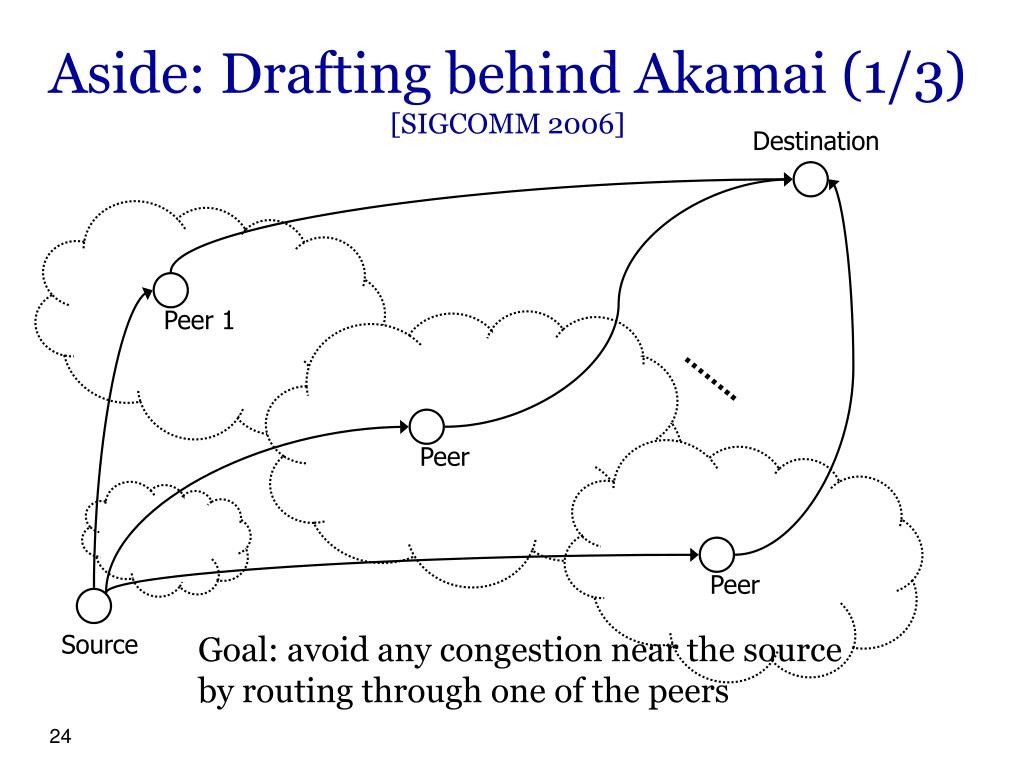 Aside: Drafting behind Akamai (1/3)

[SIGCOMM 2006]

Destination

Peer 1

Peer

Peer

Source

Goal: avoid any congestion near the source by routing through one of the peers

24